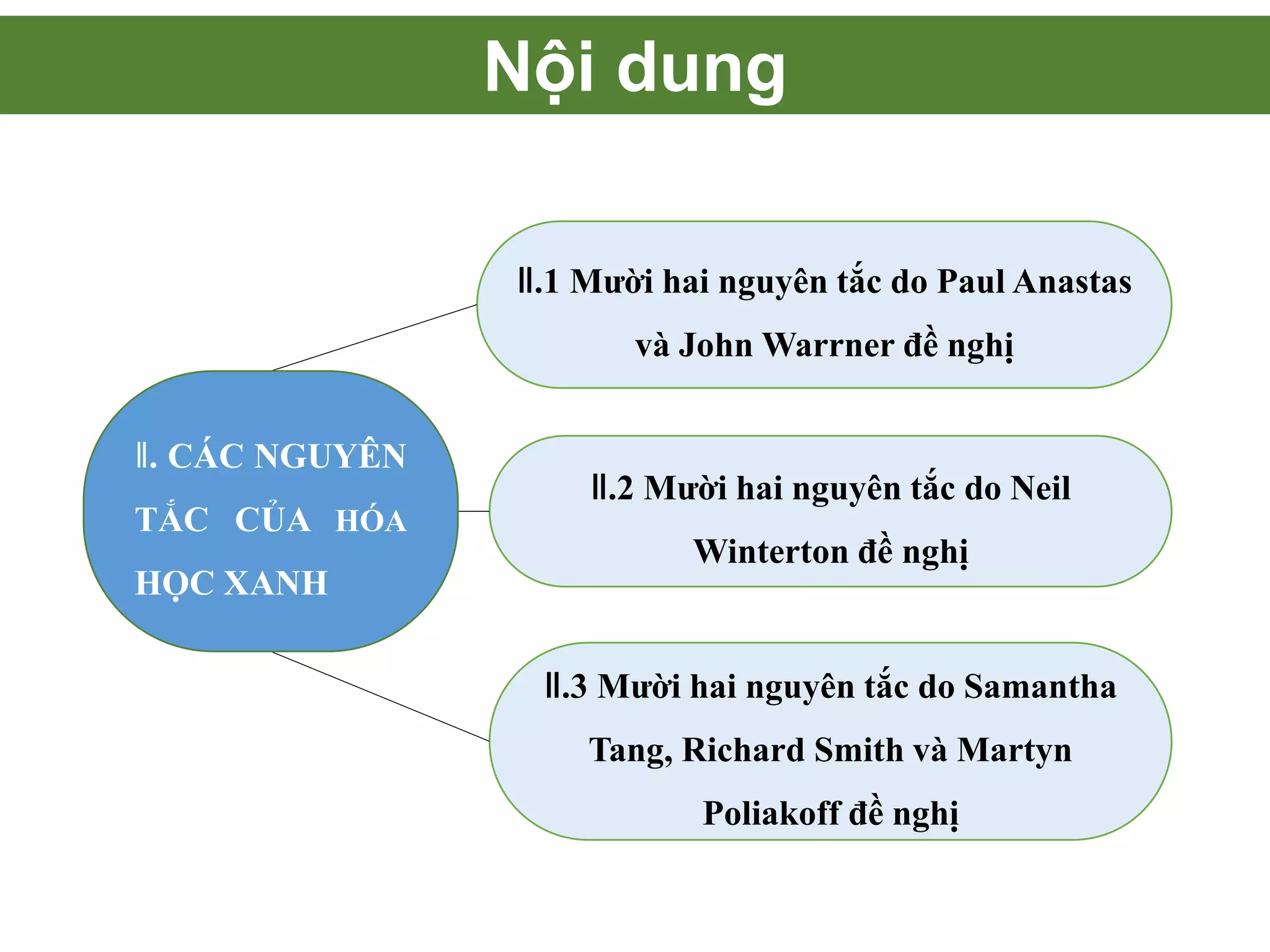 Nội dung

II. CÁC NGUYÊN TẮC CỦA HÓA HỌC XANH

II.1 Mười hai nguyên tắc do Paul Anastas và John Warrner đề nghị

II.2 Mười hai nguyên tắc do Neil Winterton đề nghị

II.3 Mười hai nguyên tắc do Samantha Tang, Richard Smith và Martyn Poliakoff đề nghị